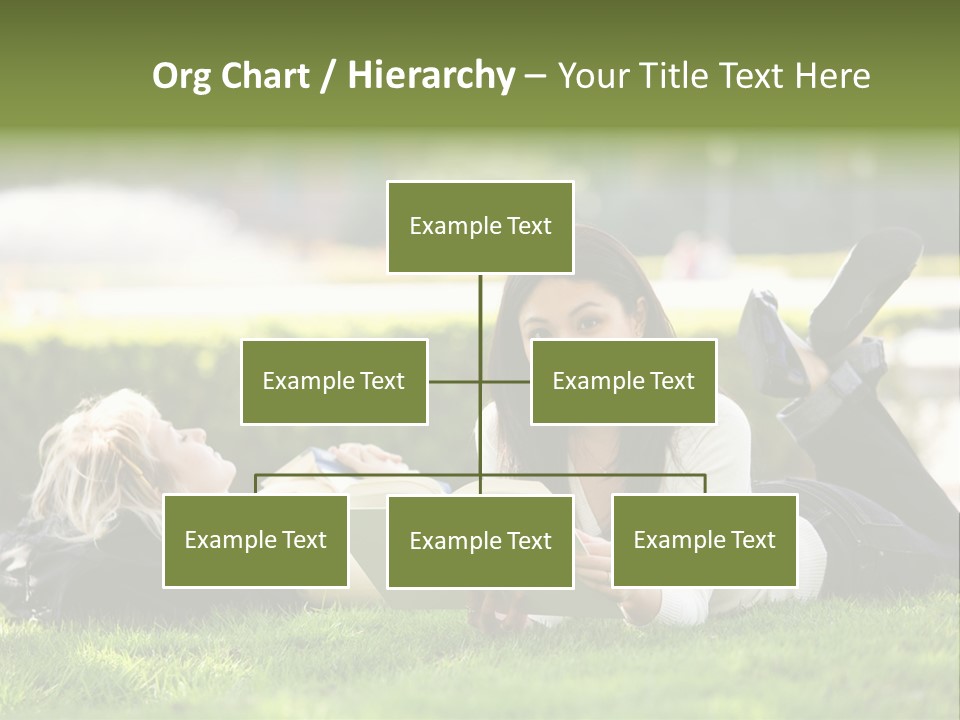 Org Chart / Hierarchy – Your Title Text Here

Example Text

Example Text

Example Text

Example Text

Example Text

Example Text